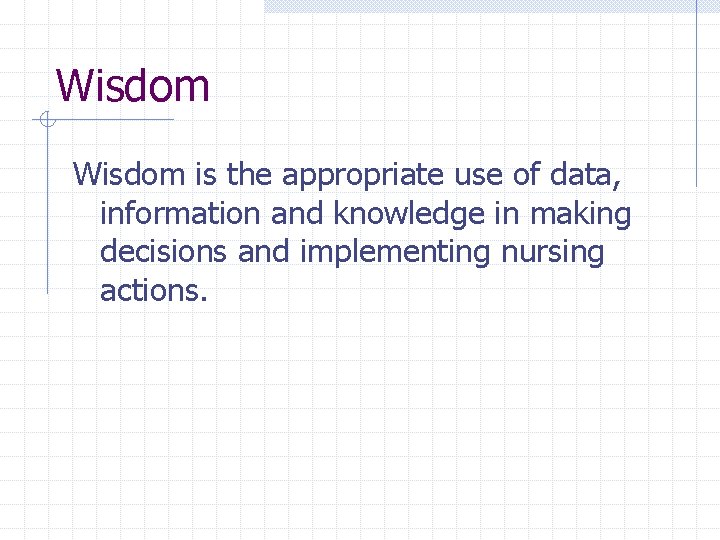 Wisdom

Wisdom is the appropriate use of data, information and knowledge in making decisions and implementing nursing actions.